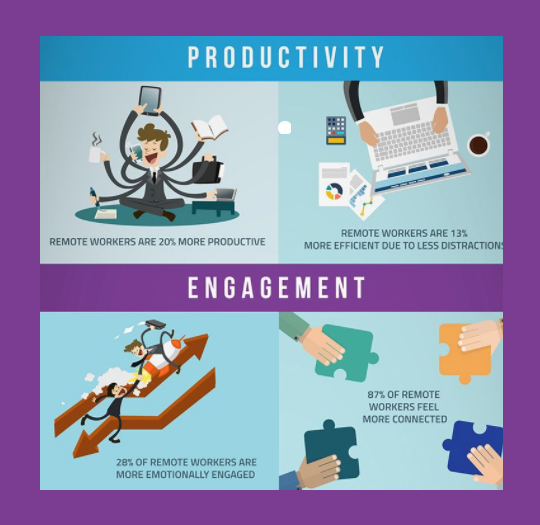 PRODUCTIVITY

REMOTE WORKERS ARE 20% MORE PRODUCTIVE

REMOTE WORKERS ARE 13% MORE EFFICIENT DUE TO LESS DISTRACTIONS

ENGAGEMENT

28% OF REMOTE WORKERS ARE MORE EMOTIONALLY ENGAGED

87% OF REMOTE WORKERS FEEL MORE CONNECTED